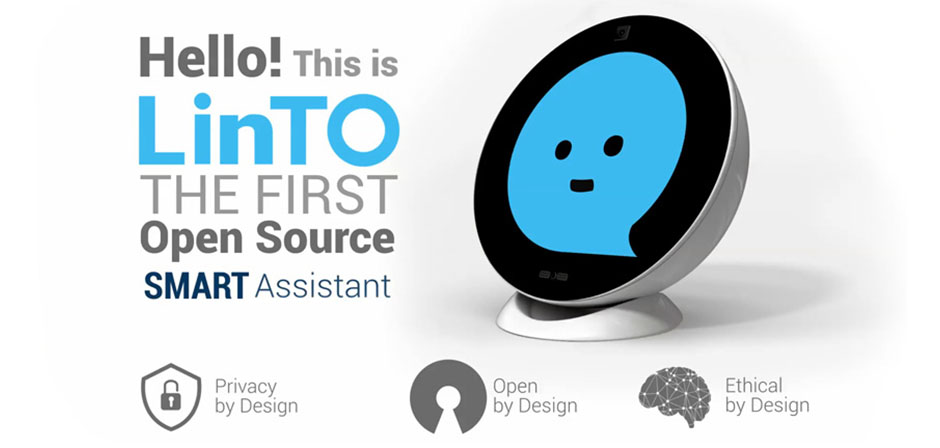 Hello! This is
LinTO
THE FIRST
Open Source
SMART Assistant

Privacy by Design

Open by Design

Ethical by Design